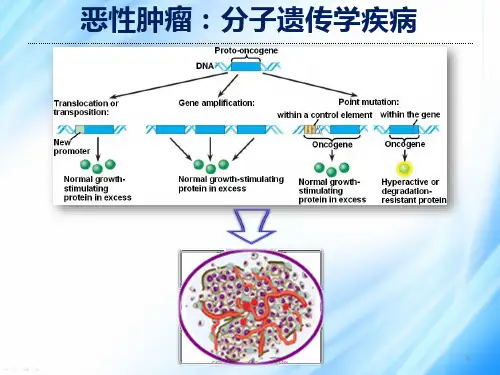 恶性肿瘤：分子遗传学疾病

Proto-oncogene

DNA

Translocation or transposition:

Gene amplification:

Point mutation:

within a control element

within the gene

New promoter

Oncogene

Oncogene

Normal growth-stimulating protein in excess

Normal growth-stimulating protein in excess

Normal growth-stimulating protein in excess

Hyperactive or degradation-resistant protein